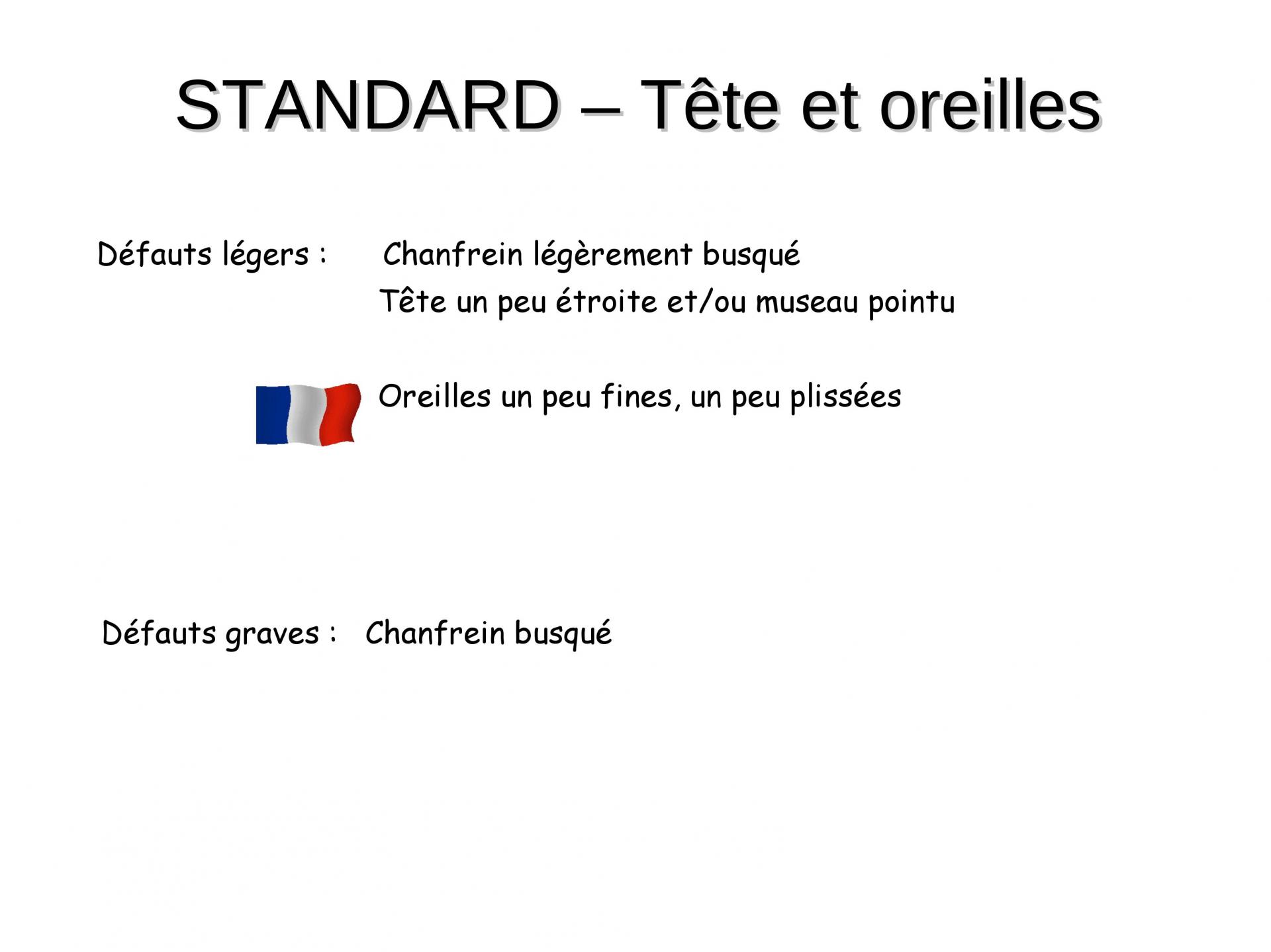 STANDARD – Tête et oreilles

Défauts légers : Chanfrein légèrement busqué
Tête un peu étroite et/ou museau pointu

Oreilles un peu fines, un peu plissées

Défauts graves : Chanfrein busqué